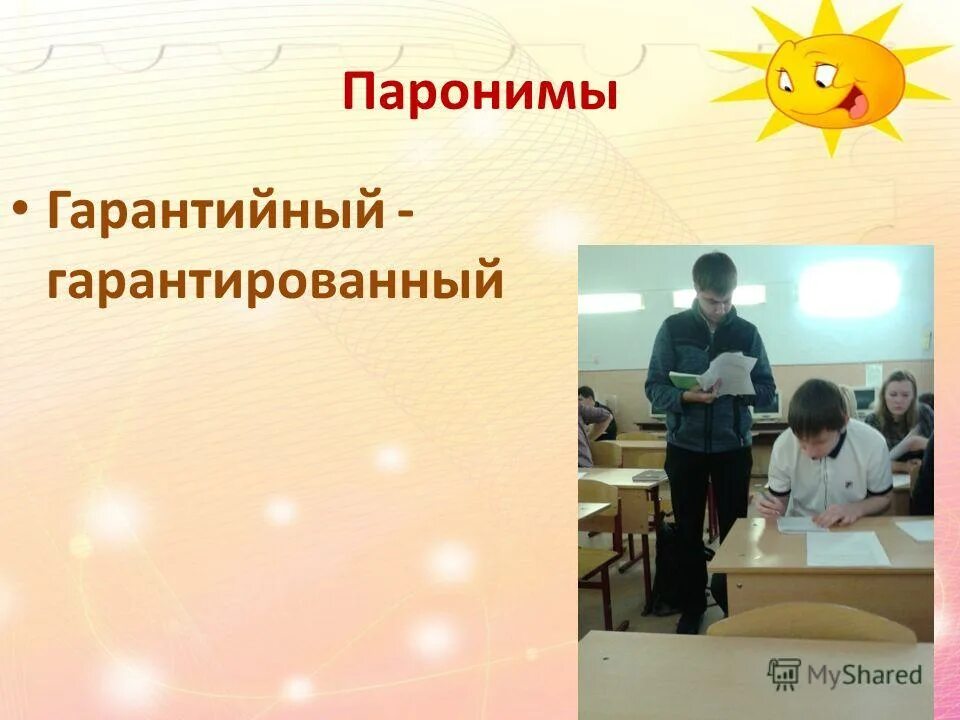 Паронимы

• Гарантийный - гарантированный

MyShared